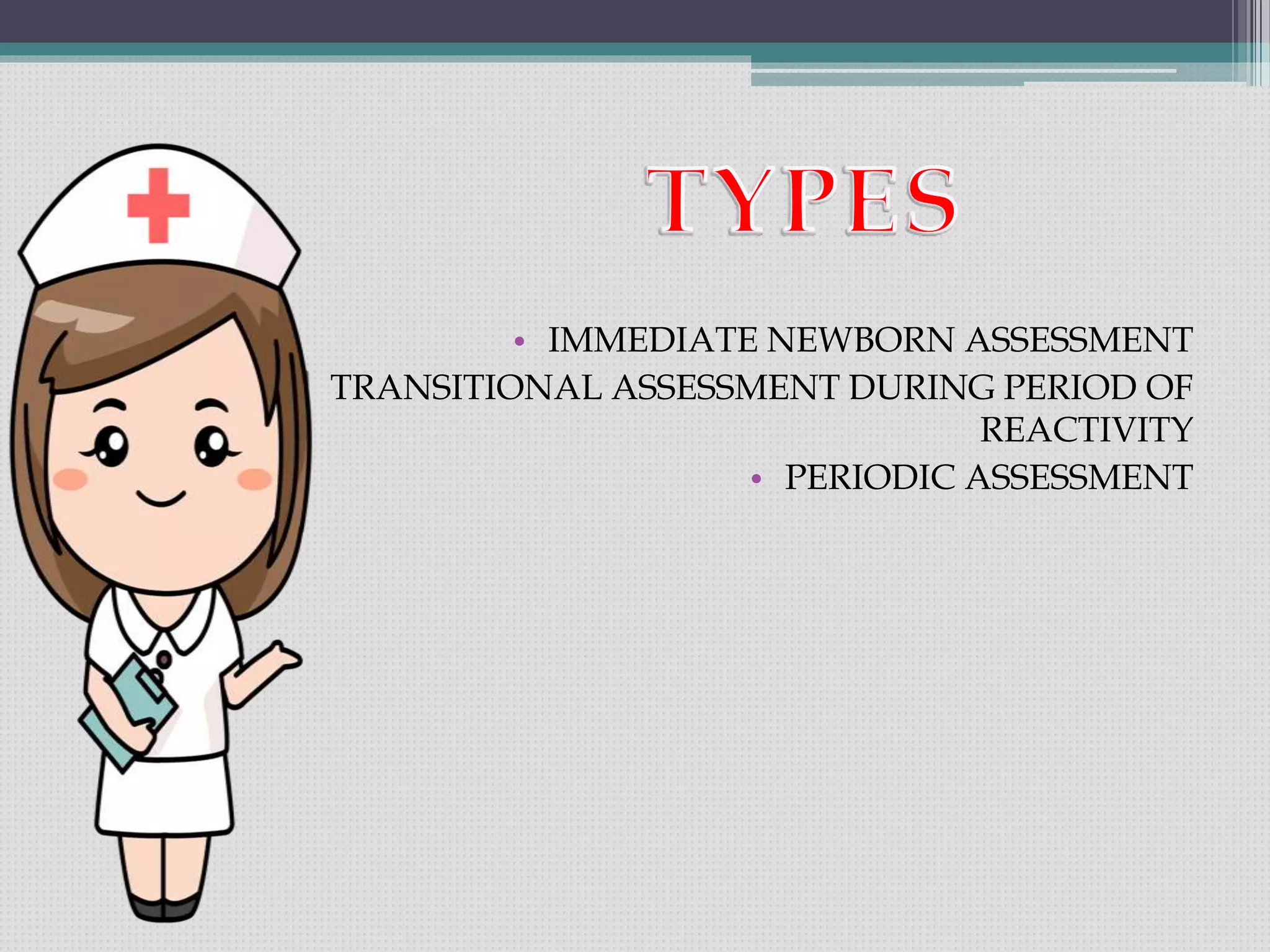 TYPES

• IMMEDIATE NEWBORN ASSESSMENT
TRANSITIONAL ASSESSMENT DURING PERIOD OF REACTIVITY
• PERIODIC ASSESSMENT